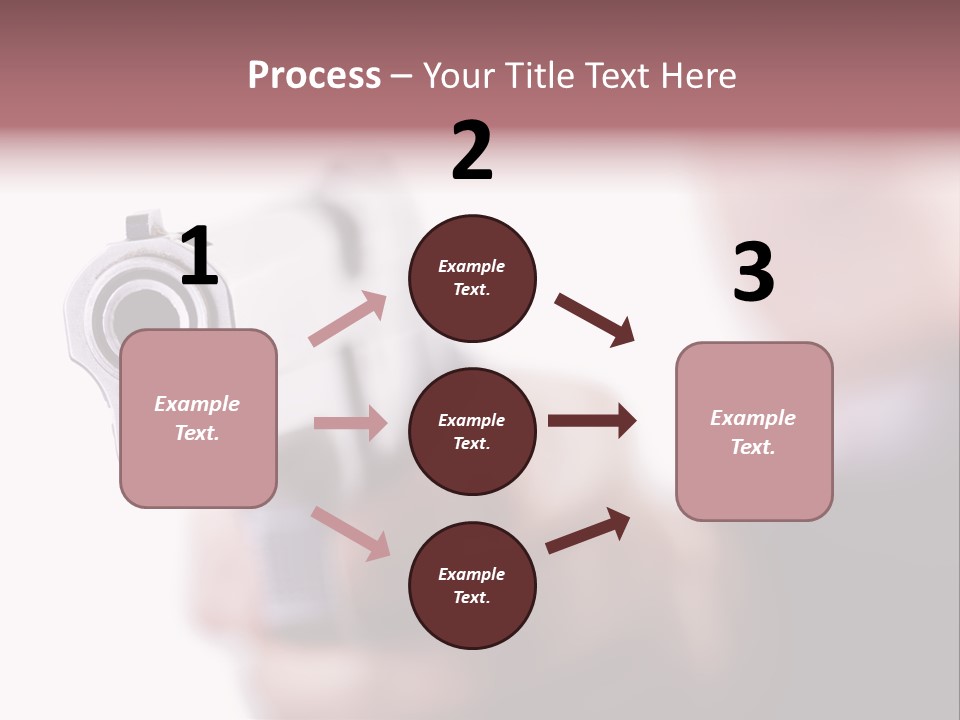 Process – Your Title Text Here

1

Example Text.

2

Example Text.

Example Text.

Example Text.

3

Example Text.